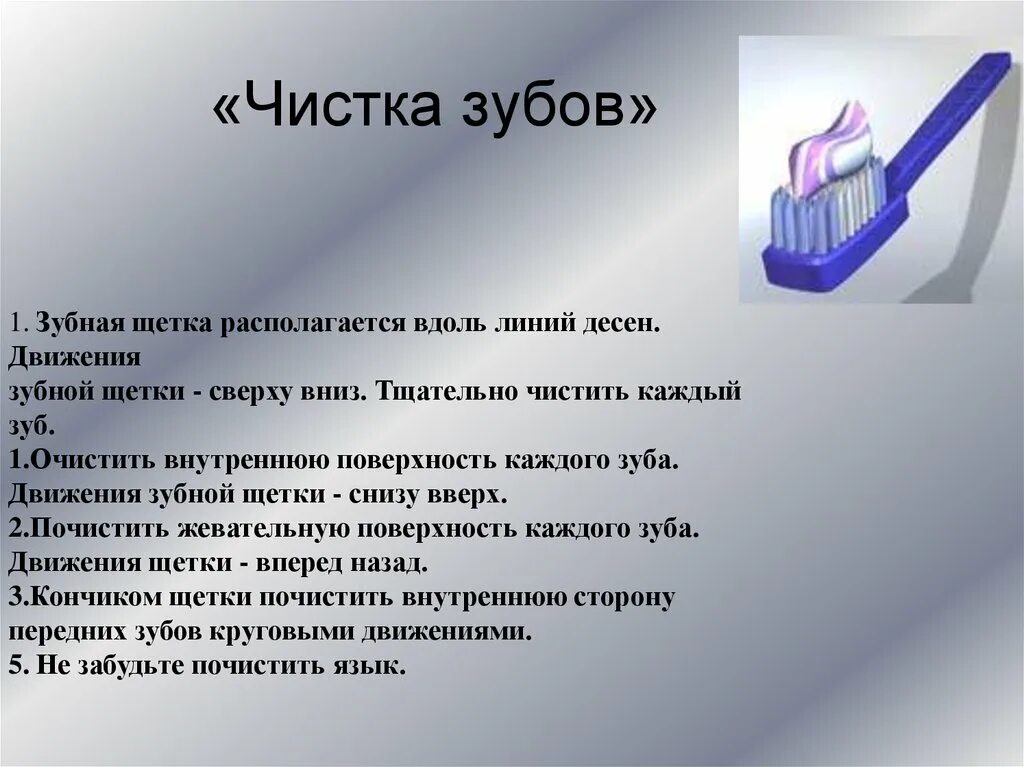 «Чистка зубов»

1. Зубная щетка располагается вдоль линий десен. Движения зубной щетки - сверху вниз. Тщательно чистить каждый зуб.
1.Очистить внутреннюю поверхность каждого зуба. Движения зубной щетки - снизу вверх.
2.Почистить жевательную поверхность каждого зуба. Движения щетки - вперед назад.
3.Кончиком щетки почистить внутреннюю сторону передних зубов круговыми движениями.
5. Не забудьте почистить язык.